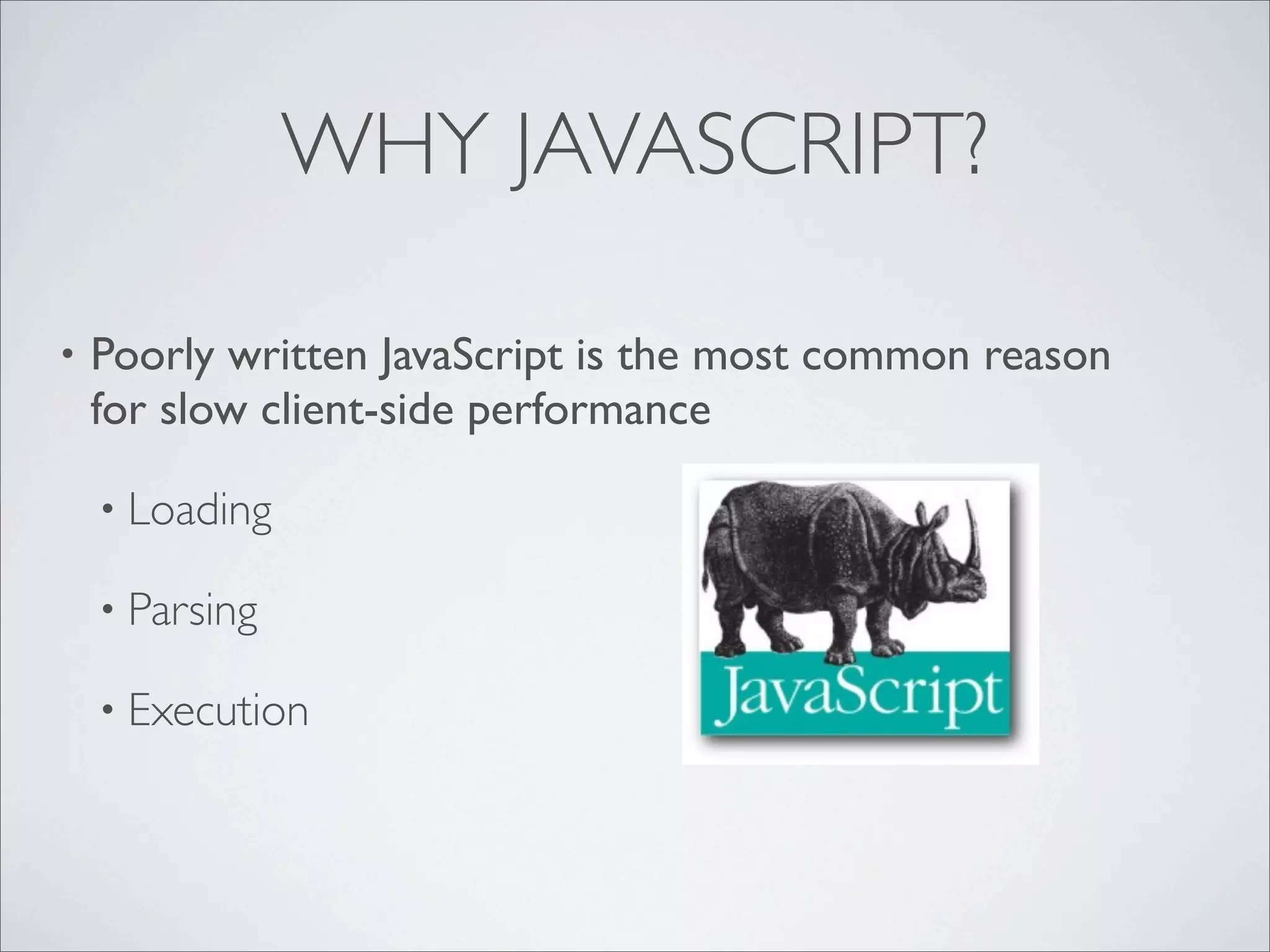 WHY JAVASCRIPT?

• Poorly written JavaScript is the most common reason for slow client-side performance

• Loading

• Parsing

• Execution

JavaScript